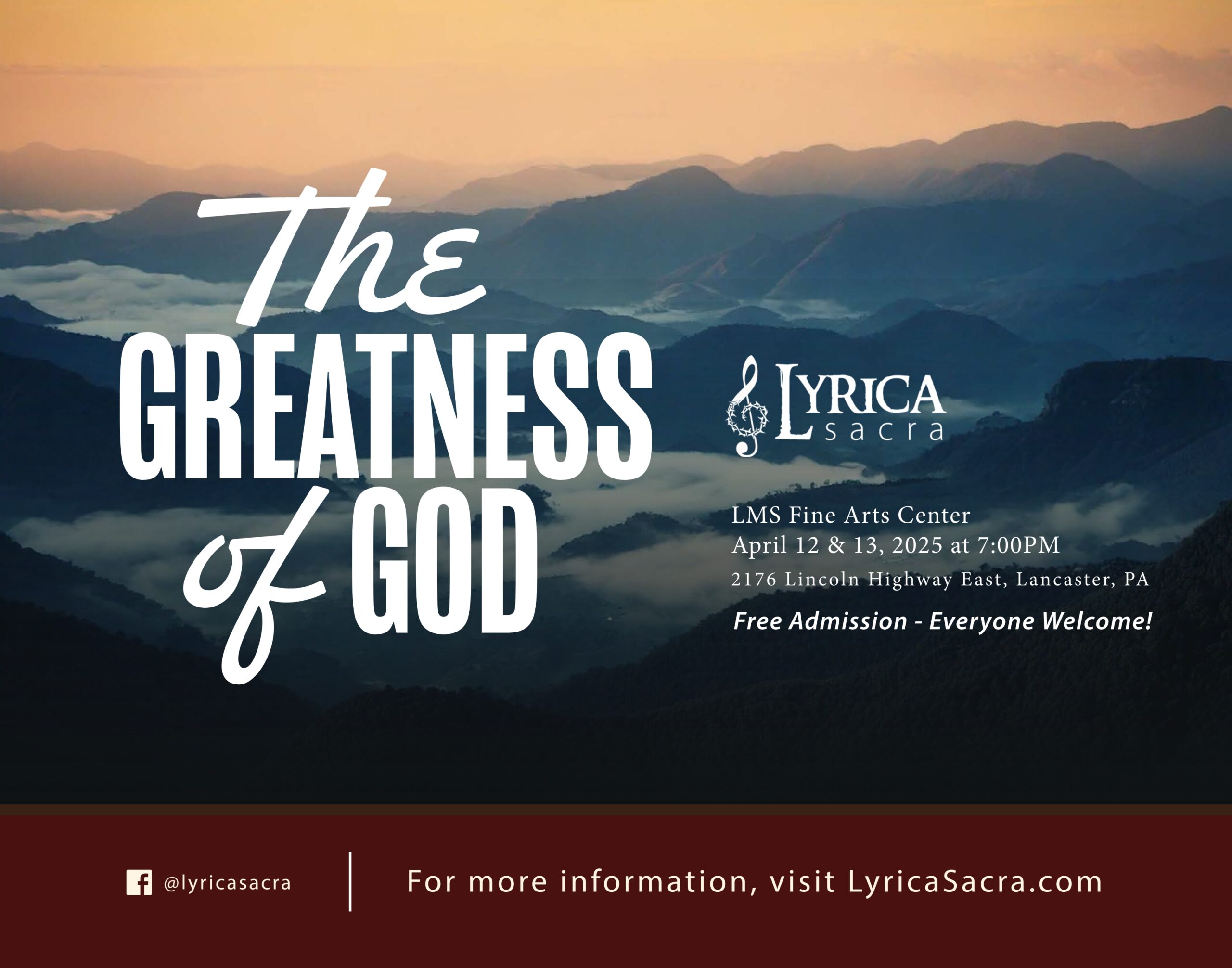 The
GREATNESS
of GOD

LYRICA
sacra

LMS Fine Arts Center
April 12 & 13, 2025 at 7:00PM
2176 Lincoln Highway East, Lancaster, PA

Free Admission - Everyone Welcome!

@lyricasacra

For more information, visit LyricaSacra.com